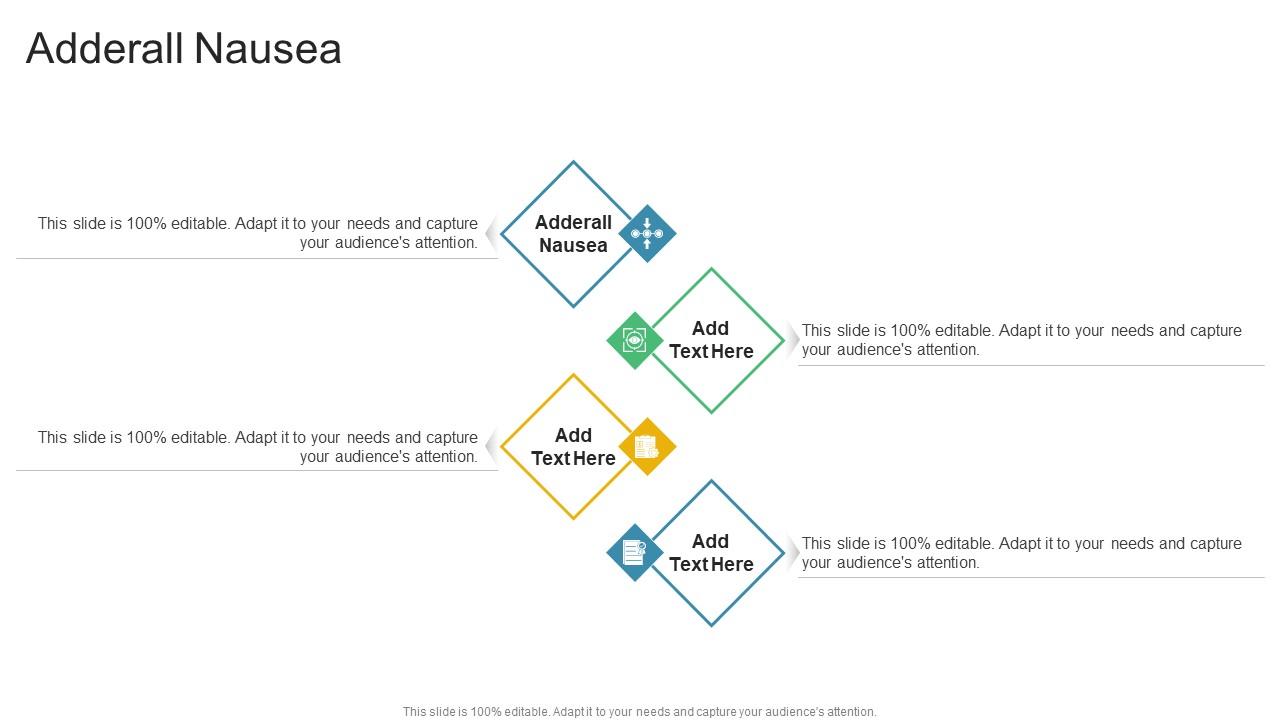 Adderall Nausea

This slide is 100% editable. Adapt it to your needs and capture your audience's attention.

Adderall Nausea

Add Text Here

This slide is 100% editable. Adapt it to your needs and capture your audience's attention.

This slide is 100% editable. Adapt it to your needs and capture your audience's attention.

Add Text Here

Add Text Here

This slide is 100% editable. Adapt it to your needs and capture your audience's attention.

This slide is 100% editable. Adapt it to your needs and capture your audience's attention.